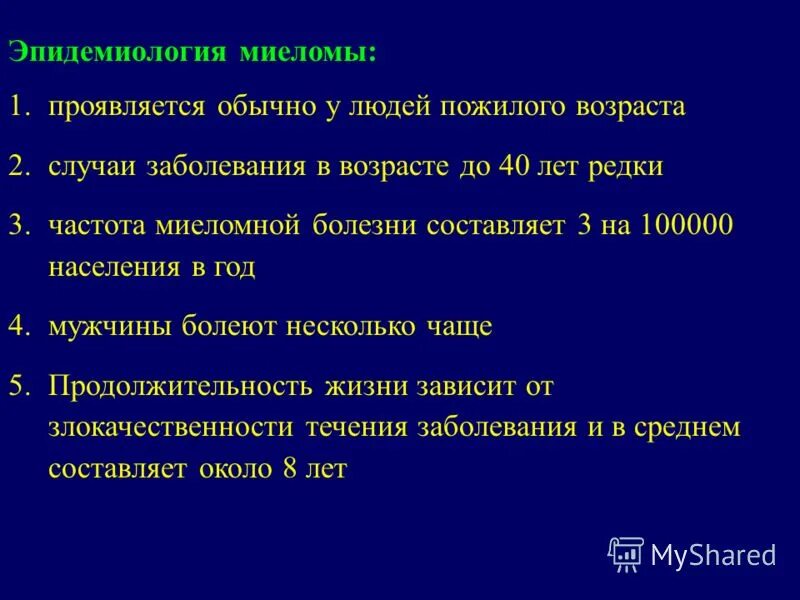 Эпидемиология миеломы:

1. проявляется обычно у людей пожилого возраста

2. случаи заболевания в возрасте до 40 лет редки

3. частота миеломной болезни составляет 3 на 100000 населения в год

4. мужчины болеют несколько чаще

5. Продолжительность жизни зависит от злокачественности течения заболевания и в среднем составляет около 8 лет

MyShared